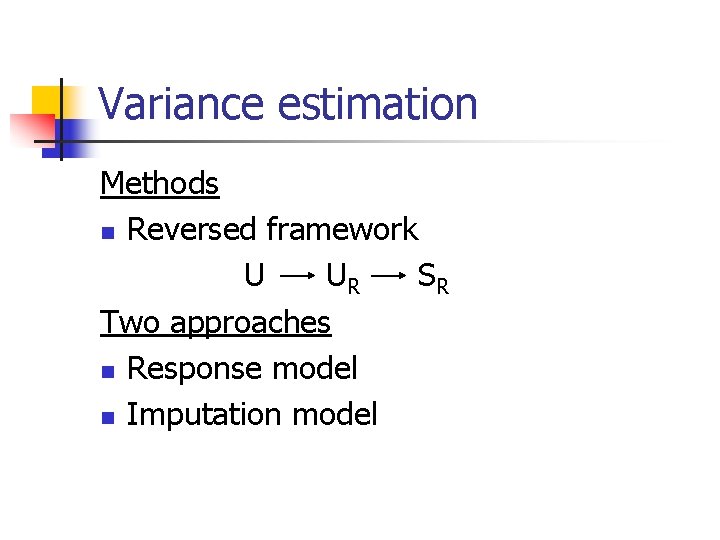 Variance estimation

Methods

Reversed framework

$U \longrightarrow U_R \longrightarrow S_R$

Two approaches

Response model

Imputation model